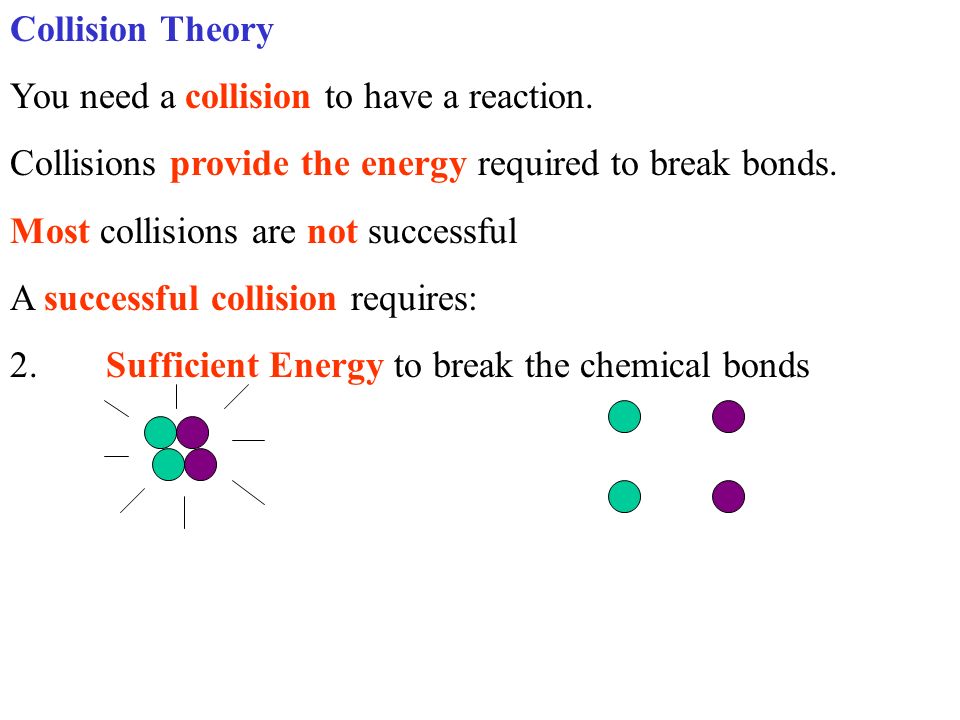 Collision Theory

You need a collision to have a reaction.

Collisions provide the energy required to break bonds.

Most collisions are not successful

A successful collision requires:

2. Sufficient Energy to break the chemical bonds